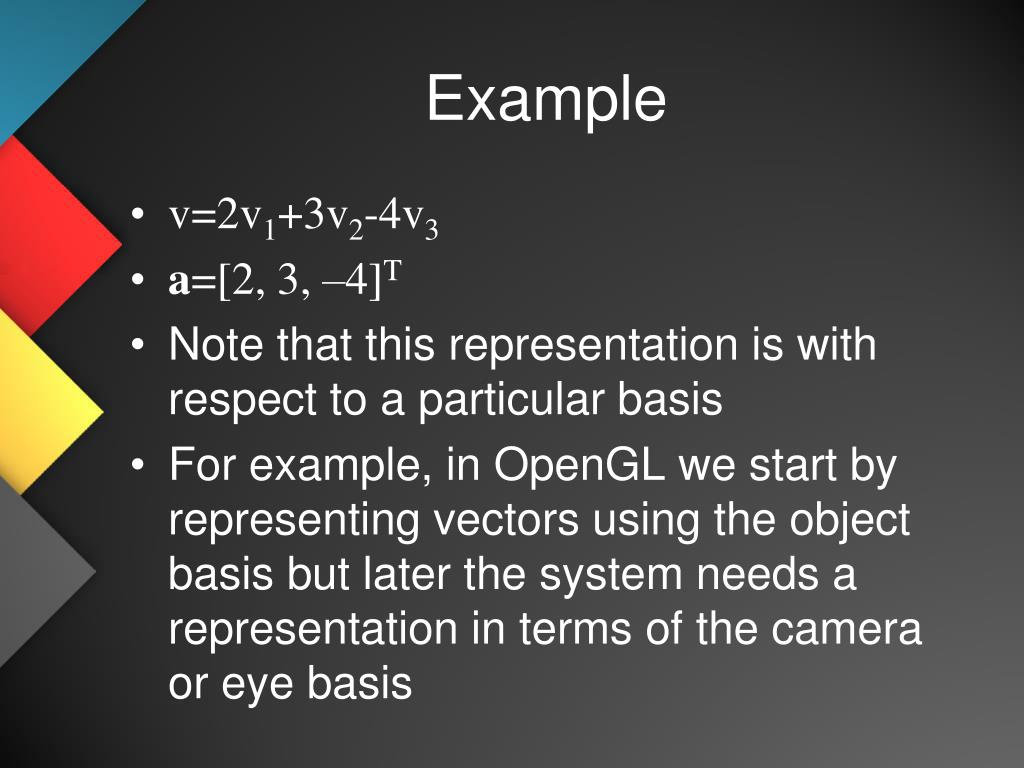 Example

• $v=2v_1+3v_2-4v_3$
• $\mathbf{a}=[2, 3, –4]^T$
• Note that this representation is with respect to a particular basis
• For example, in OpenGL we start by representing vectors using the object basis but later the system needs a representation in terms of the camera or eye basis